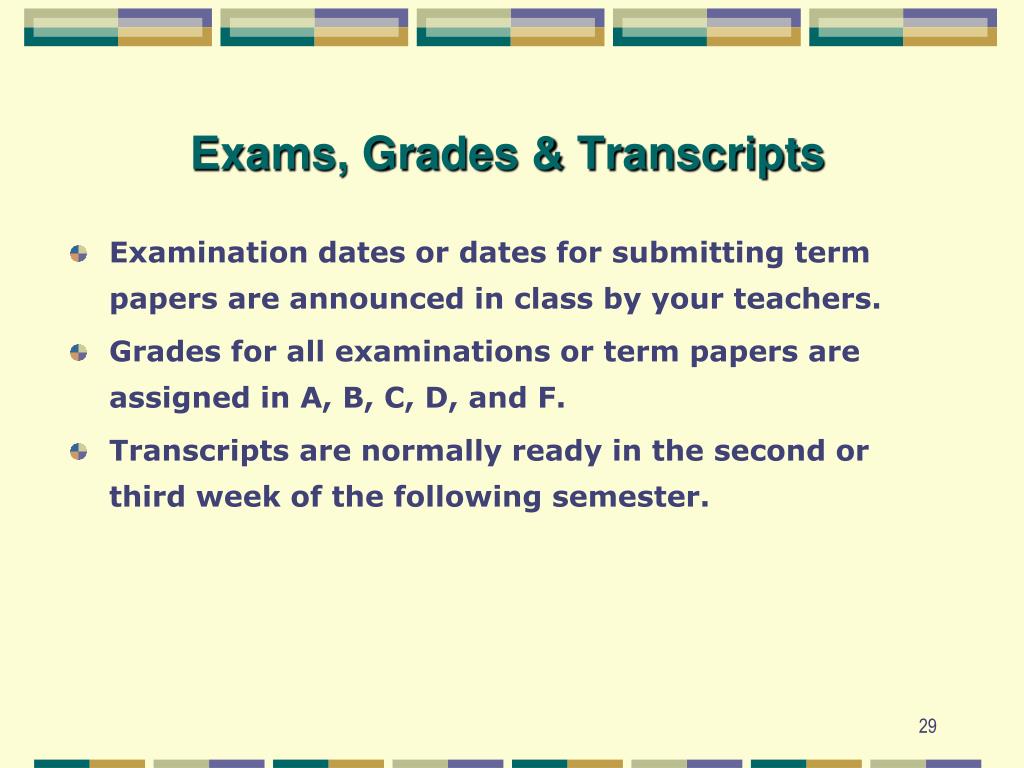 Exams, Grades & Transcripts

Examination dates or dates for submitting term papers are announced in class by your teachers.

Grades for all examinations or term papers are assigned in A, B, C, D, and F.

Transcripts are normally ready in the second or third week of the following semester.

29